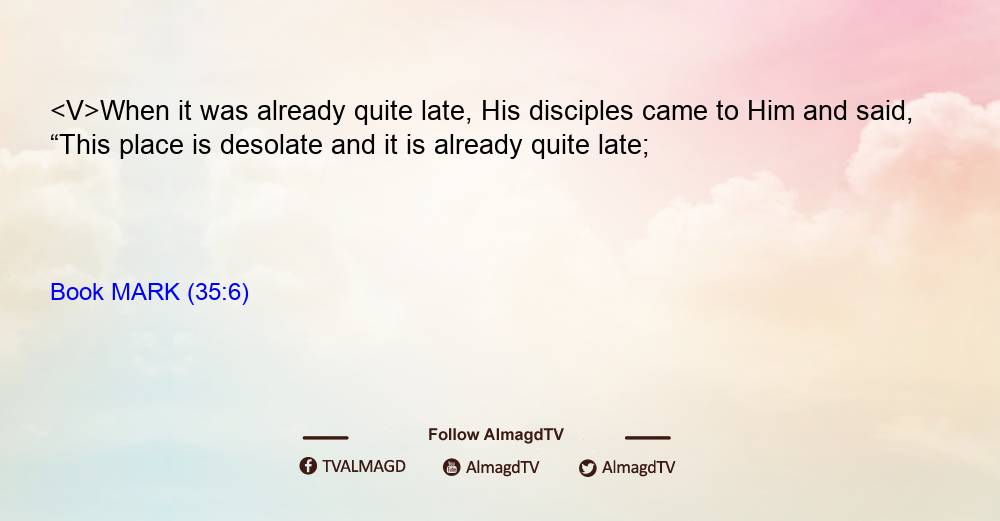 <V>When it was already quite late, His disciples came to Him and said, “This place is desolate and it is already quite late;

Book MARK (35:6)

Follow AlmagdTV

TVALMAGD AlmagdTV AlmagdTV